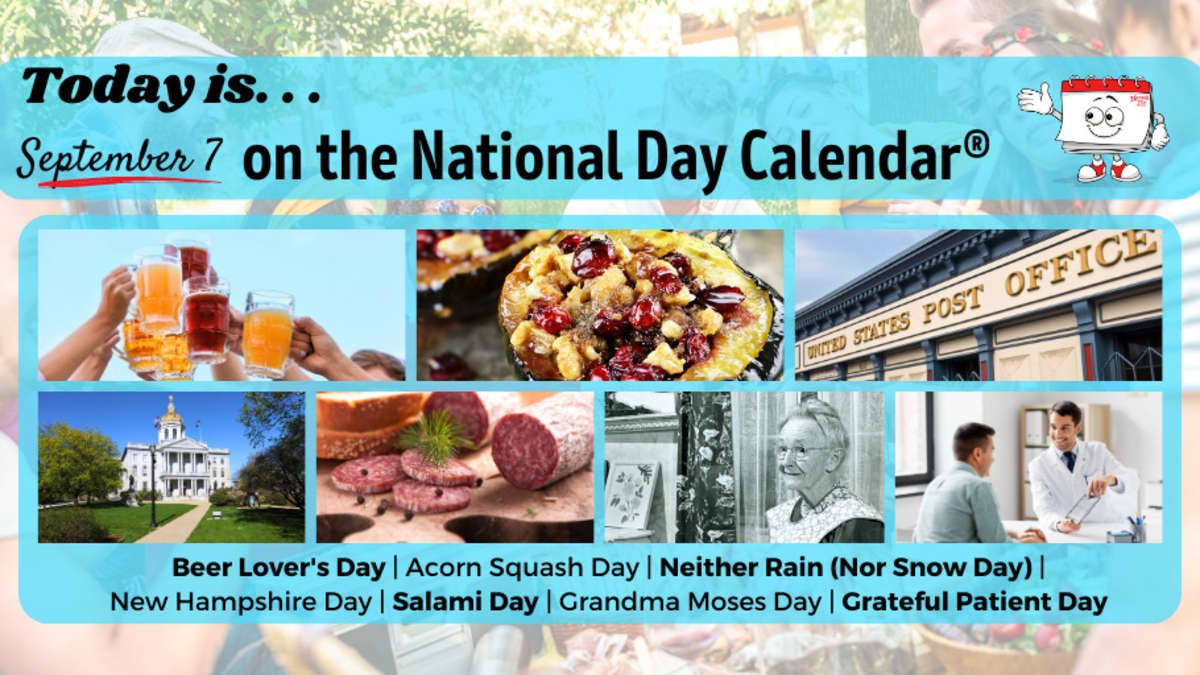 Today is. . .

September 7 on the National Day Calendar®

UNITED STATES POST OFFICE

Beer Lover's Day | Acorn Squash Day | Neither Rain (Nor Snow Day) | New Hampshire Day | Salami Day | Grandma Moses Day | Grateful Patient Day